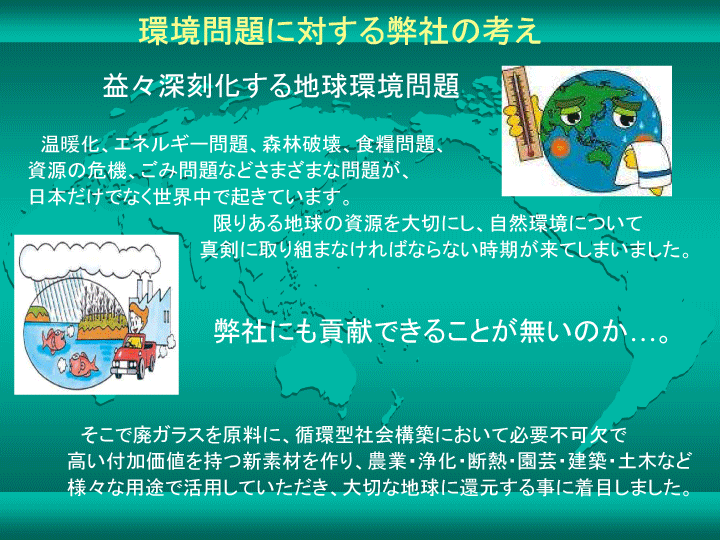 環境問題に対する弊社の考え

益々深刻化する地球環境問題

温暖化、エネルギー問題、森林破壊、食糧問題、資源の危機、ごみ問題などさまざまな問題が、日本だけでなく世界中で起きています。

限りある地球の資源を大切にし、自然環境について真剣に取り組まなければならない時期が来てしまいました。

弊社にも貢献できることが無いのか…。

そこで廃ガラスを原料に、循環型社会構築において必要不可欠で高い付加価値を持つ新素材を作り、農業・浄化・断熱・園芸・建築・土木など様々な用途で活用していただき、大切な地球に還元する事に着目しました。